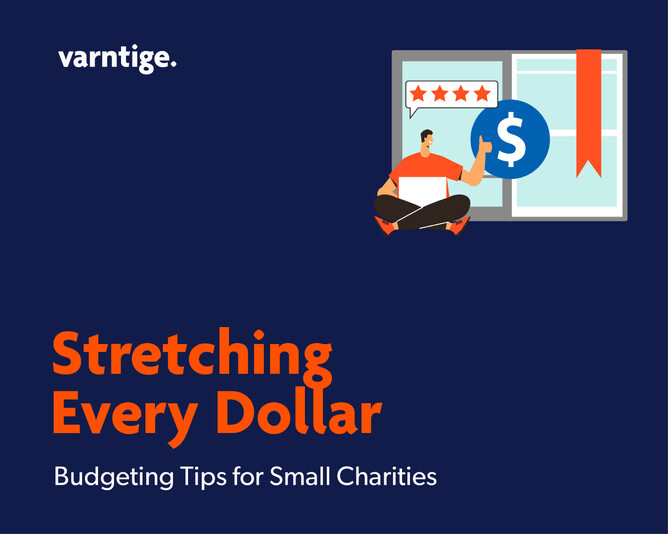 varntige.

$

Stretching Every Dollar

Budgeting Tips for Small Charities